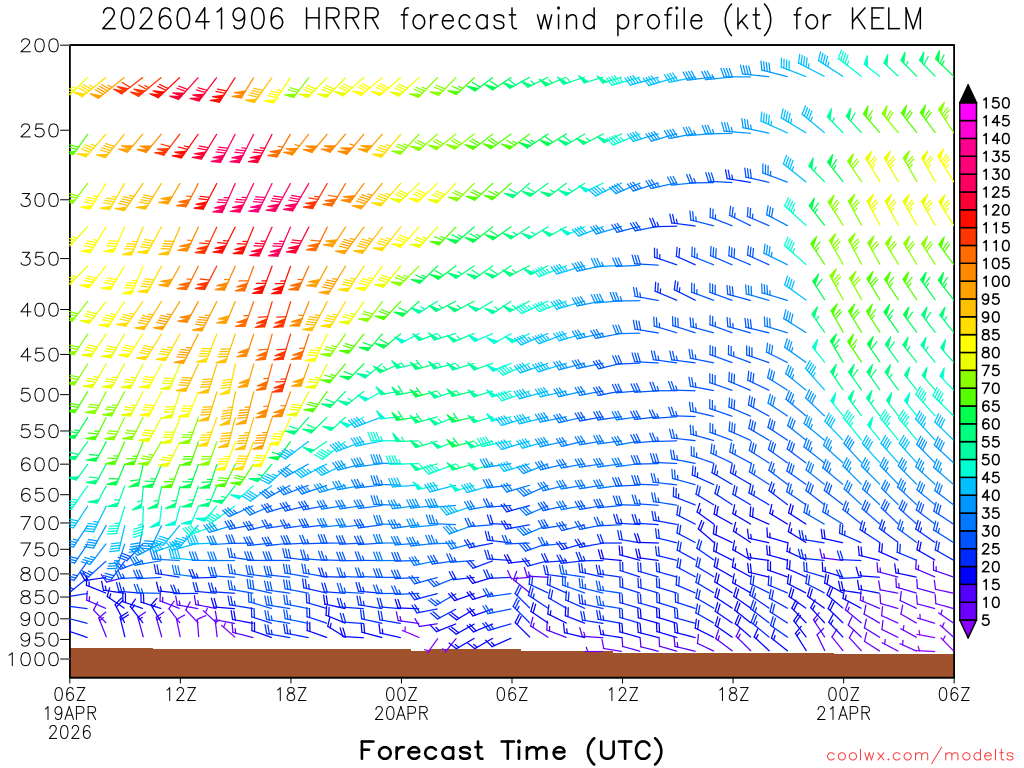 2026041906 HRRR forecast wind profile (kt) for KELM

200
250
300
350
400
450
500
550
600
650
700
750
800
850
900
950
1000

150
145
140
135
130
125
120
115
110
105
100
95
90
85
80
75
70
65
60
55
50
45
40
35
30
25
20
15
10
5

06Z
19APR
2026
12Z
18Z
00Z
20APR
06Z
12Z
18Z
00Z
21APR
06Z

Forecast Time (UTC)

coolwx.com/modelts